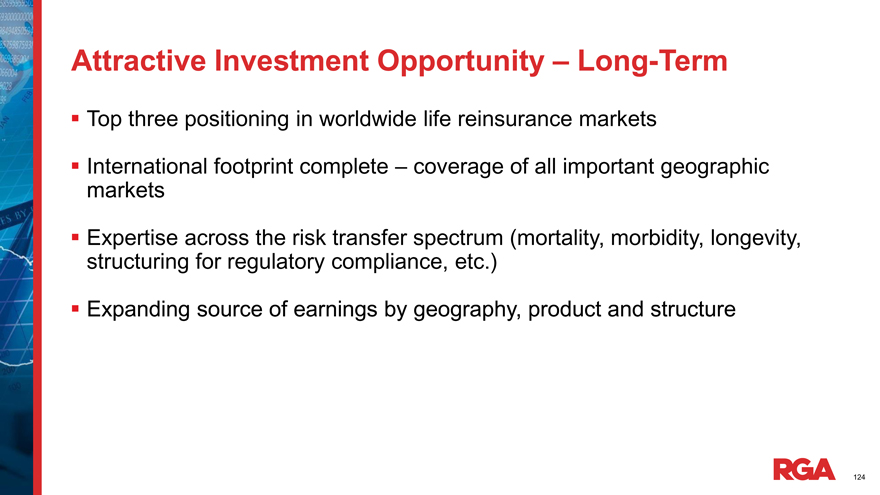 Attractive Investment Opportunity – Long-Term

▪ Top three positioning in worldwide life reinsurance markets

▪ International footprint complete – coverage of all important geographic markets

▪ Expertise across the risk transfer spectrum (mortality, morbidity, longevity, structuring for regulatory compliance, etc.)

▪ Expanding source of earnings by geography, product and structure

RGA

124